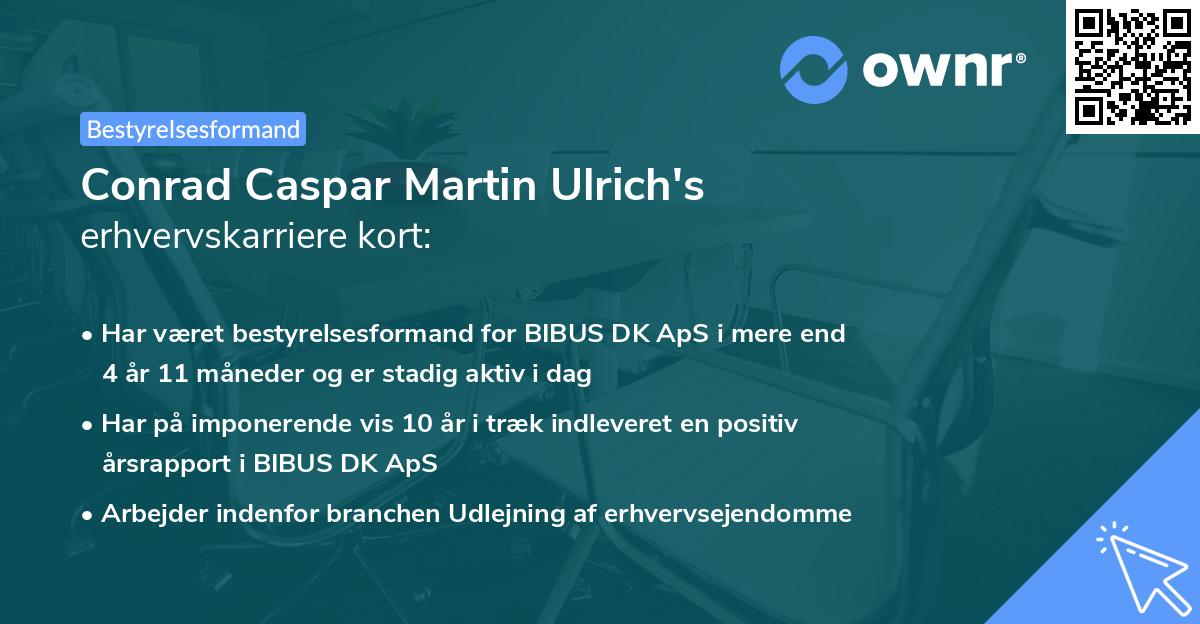 ownr®

Bestyrelsesformand

Conrad Caspar Martin Ulrich's
erhvervskarriere kort:

• Har været bestyrelsesformand for BIBUS DK ApS i mere end 4 år 11 måneder og er stadig aktiv i dag

• Har på imponerende vis 10 år i træk indleveret en positiv årsrapport i BIBUS DK ApS

• Arbejder indenfor branchen Udlejning af erhvervsejendomme